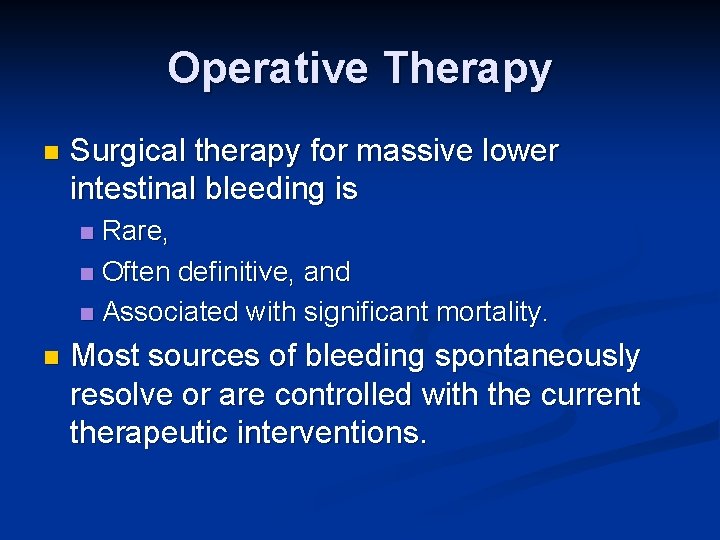 Operative Therapy

Surgical therapy for massive lower intestinal bleeding is

Rare,

Often definitive, and

Associated with significant mortality.

Most sources of bleeding spontaneously resolve or are controlled with the current therapeutic interventions.